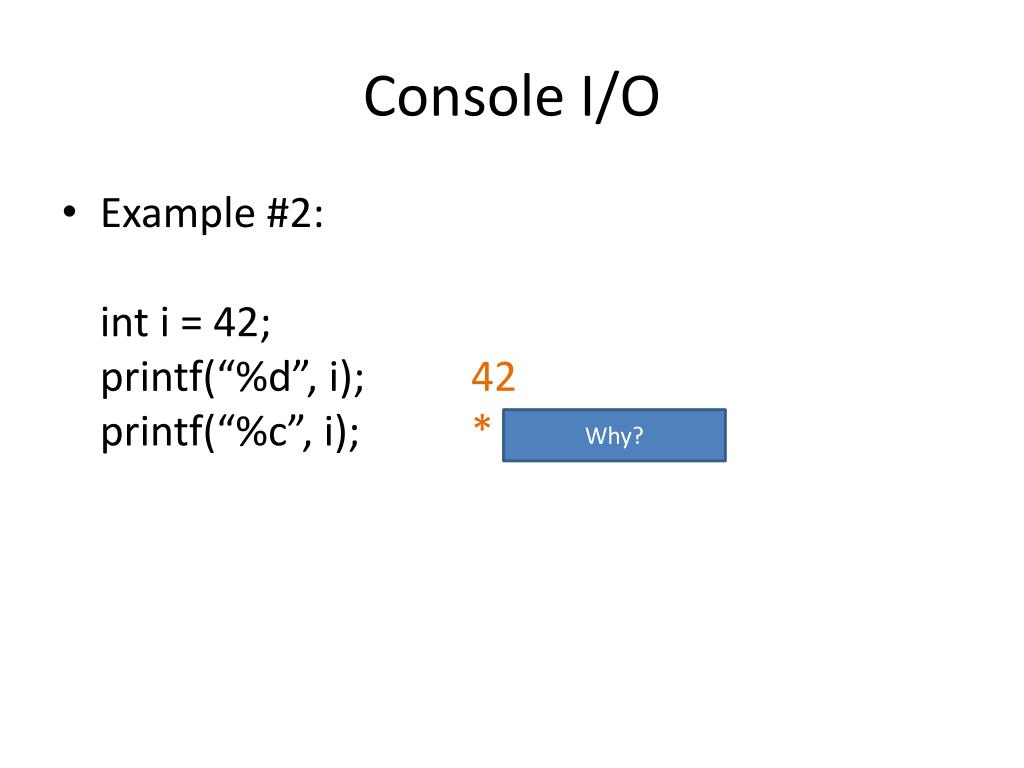 Console I/O

• Example #2:

int i = 42;
printf(“%d”, i); 42
printf(“%c”, i); * Why?